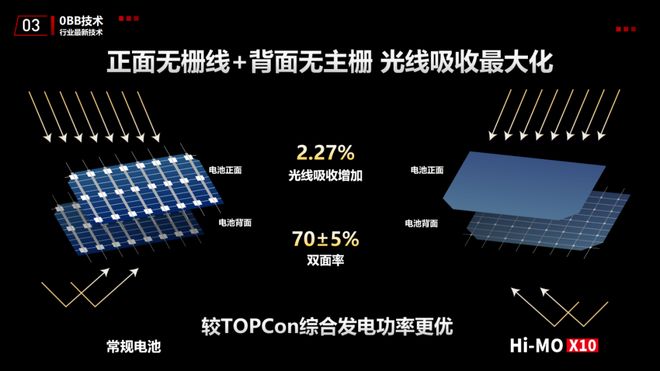 03 0BB技术
行业最新技术

正面无栅线+背面无主栅 光线吸收最大化

电池正面

电池背面

2.27%
光线吸收增加

70±5%
双面率

电池正面

电池背面

较TOPCon综合发电功率更优

常规电池

Hi-MO X10